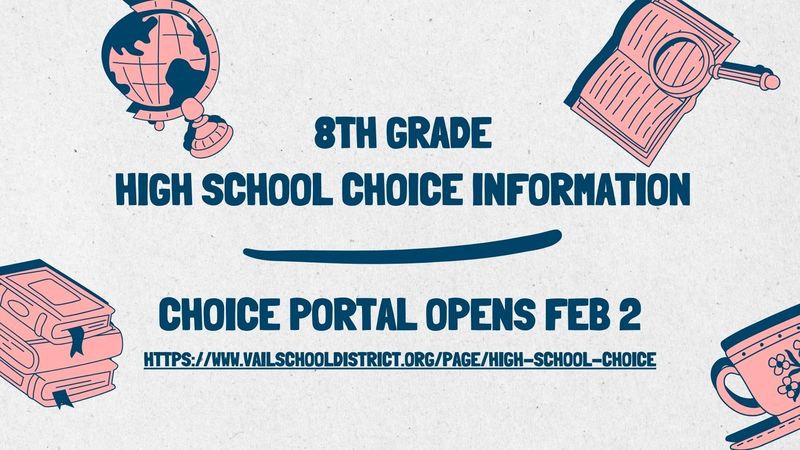 8TH GRADE
HIGH SCHOOL CHOICE INFORMATION

CHOICE PORTAL OPENS FEB 2

HTTPS://WW.VAILSCHOOLDISTRICT.ORG/PAGE/HIGH-SCHOOL-CHOICE